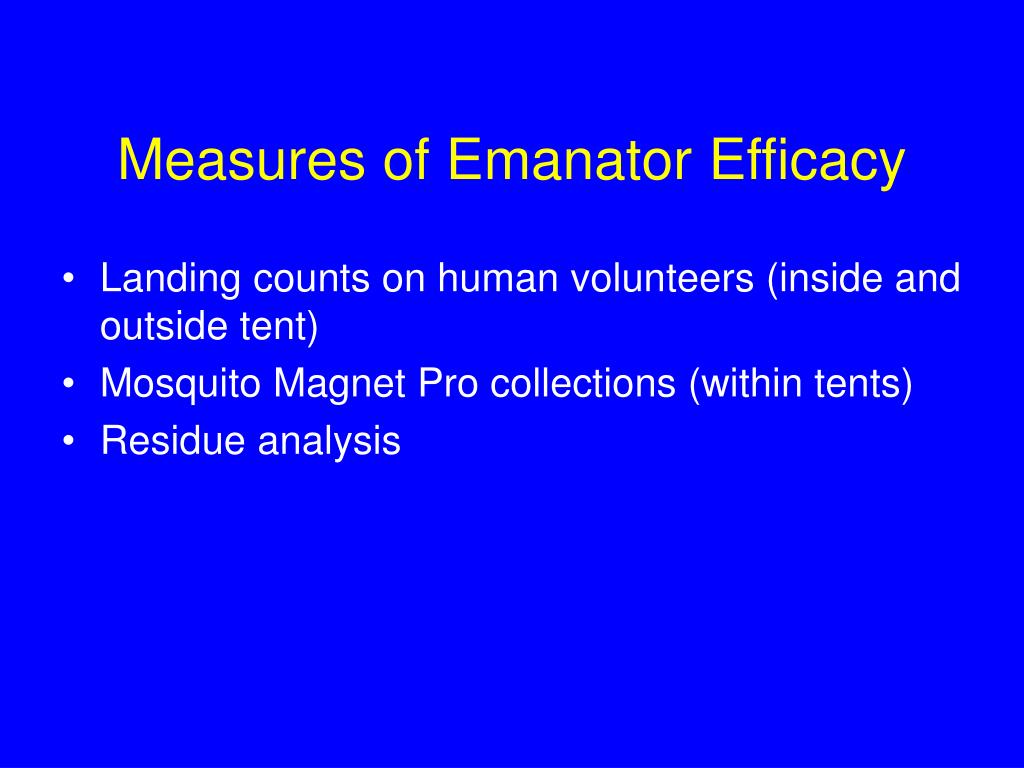 Measures of Emanator Efficacy

• Landing counts on human volunteers (inside and outside tent)
• Mosquito Magnet Pro collections (within tents)
• Residue analysis